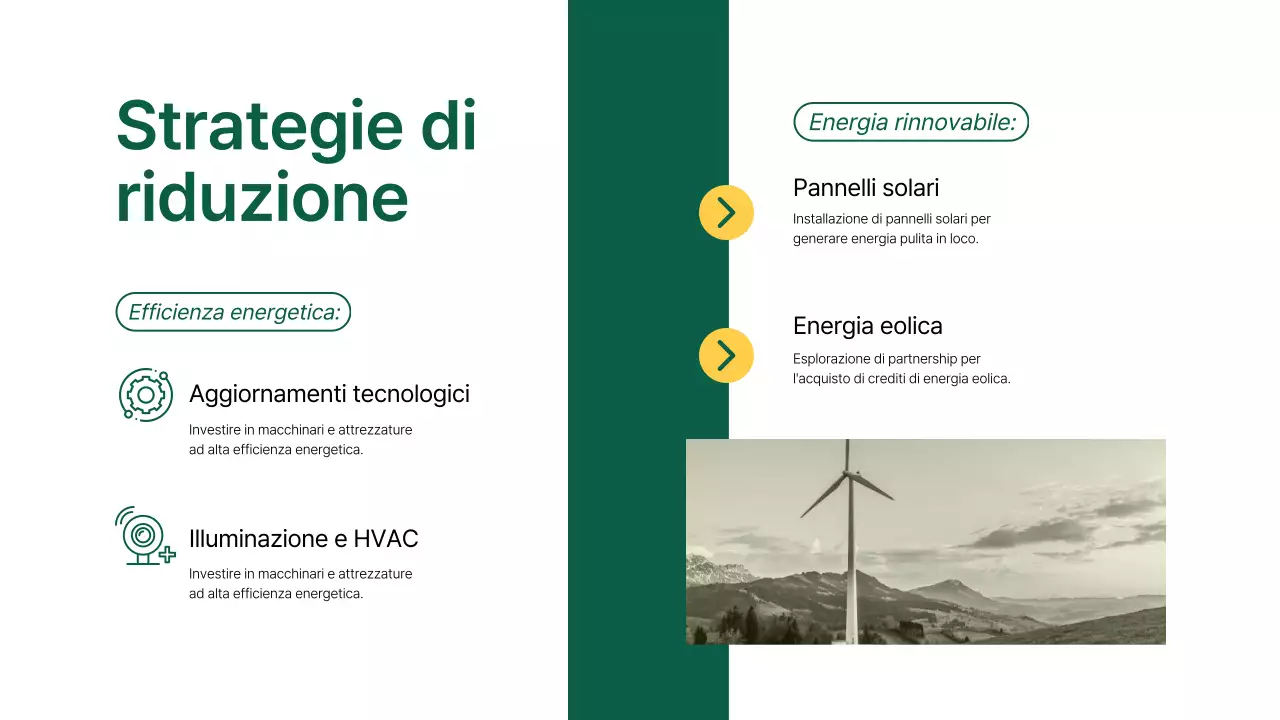 Strategie di riduzione

Efficienza energetica:

Aggiornamenti tecnologici

Investire in macchinari e attrezzature ad alta efficienza energetica.

Illuminazione e HVAC

Investire in macchinari e attrezzature ad alta efficienza energetica.

Energia rinnovabile:

Pannelli solari

Installazione di pannelli solari per generare energia pulita in loco.

Energia eolica

Esplorazione di partnership per l'acquisto di crediti di energia eolica.